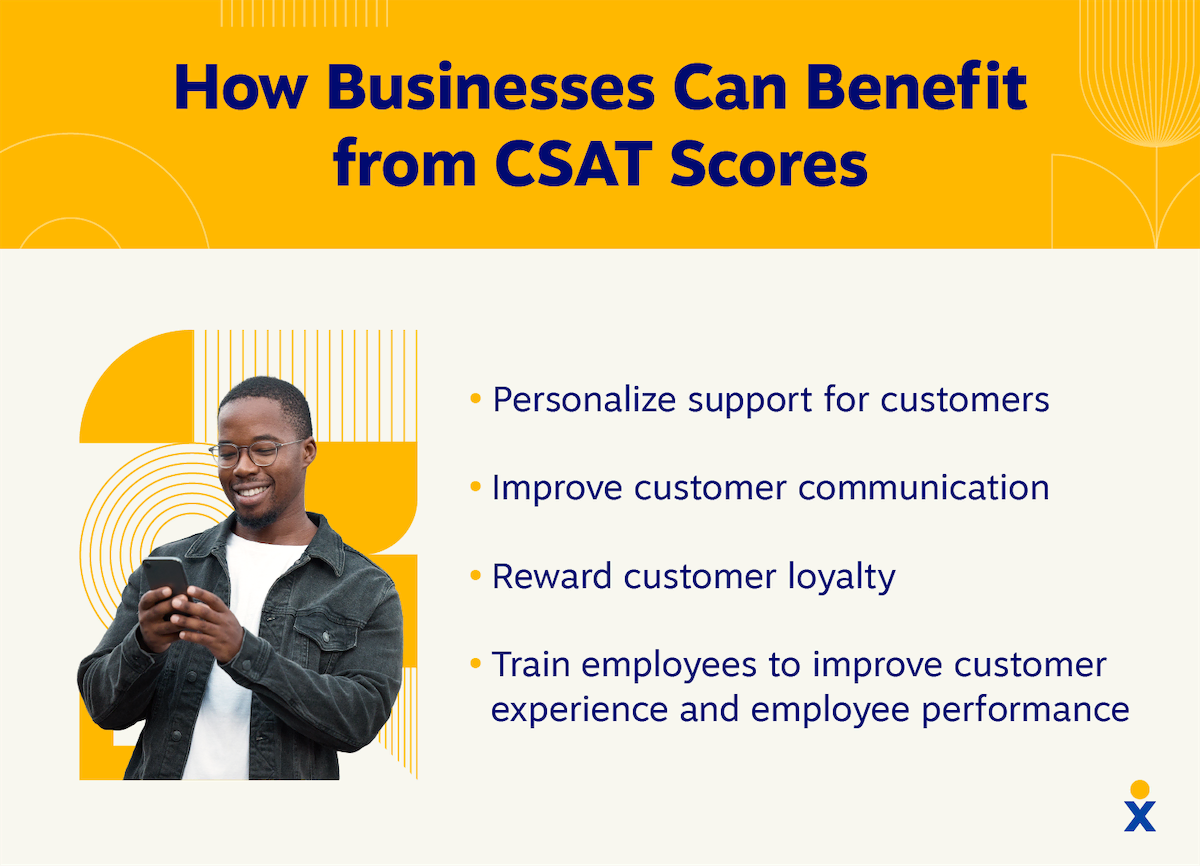 How Businesses Can Benefit from CSAT Scores

• Personalize support for customers

• Improve customer communication

• Reward customer loyalty

• Train employees to improve customer experience and employee performance